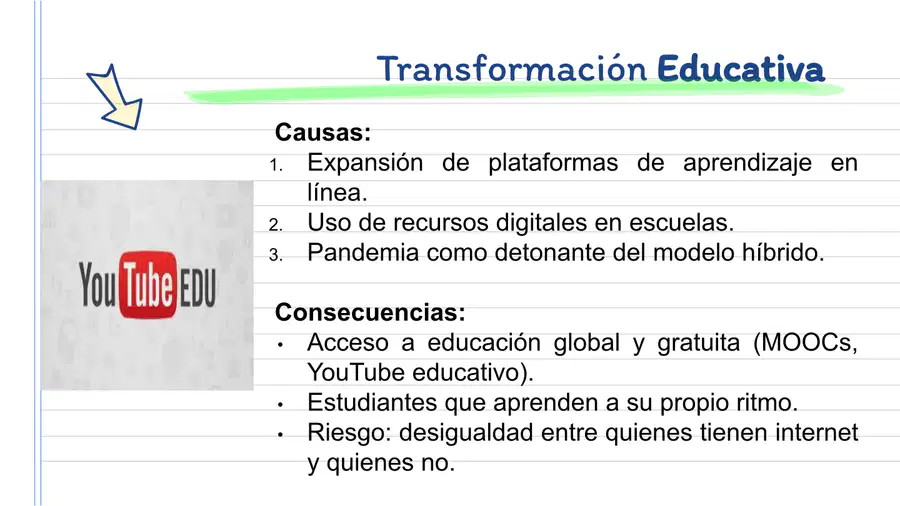 Transformación Educativa

YouTube EDU

Causas:
1. Expansión de plataformas de aprendizaje en línea.
2. Uso de recursos digitales en escuelas.
3. Pandemia como detonante del modelo híbrido.

Consecuencias:
• Acceso a educación global y gratuita (MOOCs, YouTube educativo).
• Estudiantes que aprenden a su propio ritmo.
• Riesgo: desigualdad entre quienes tienen internet y quienes no.